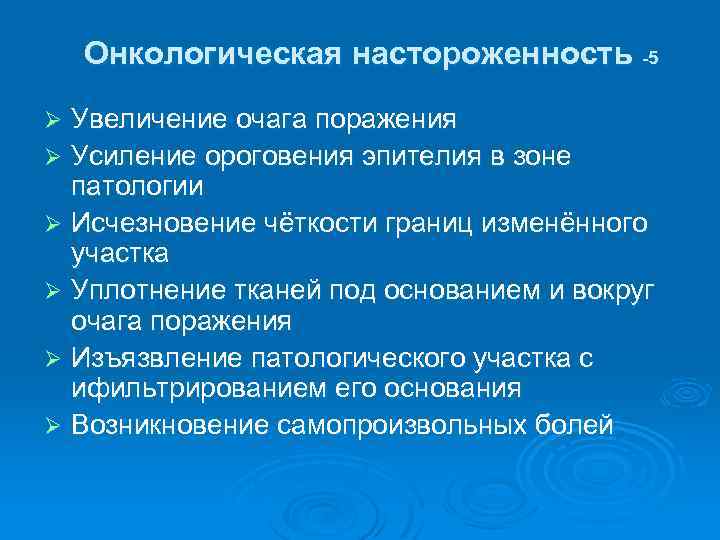 Онкологическая настороженность -5

➢ Увеличение очага поражения
➢ Усиление ороговения эпителия в зоне патологии
➢ Исчезновение чёткости границ изменённого участка
➢ Уплотнение тканей под основанием и вокруг очага поражения
➢ Изъязвление патологического участка с ифильтрированием его основания
➢ Возникновение самопроизвольных болей